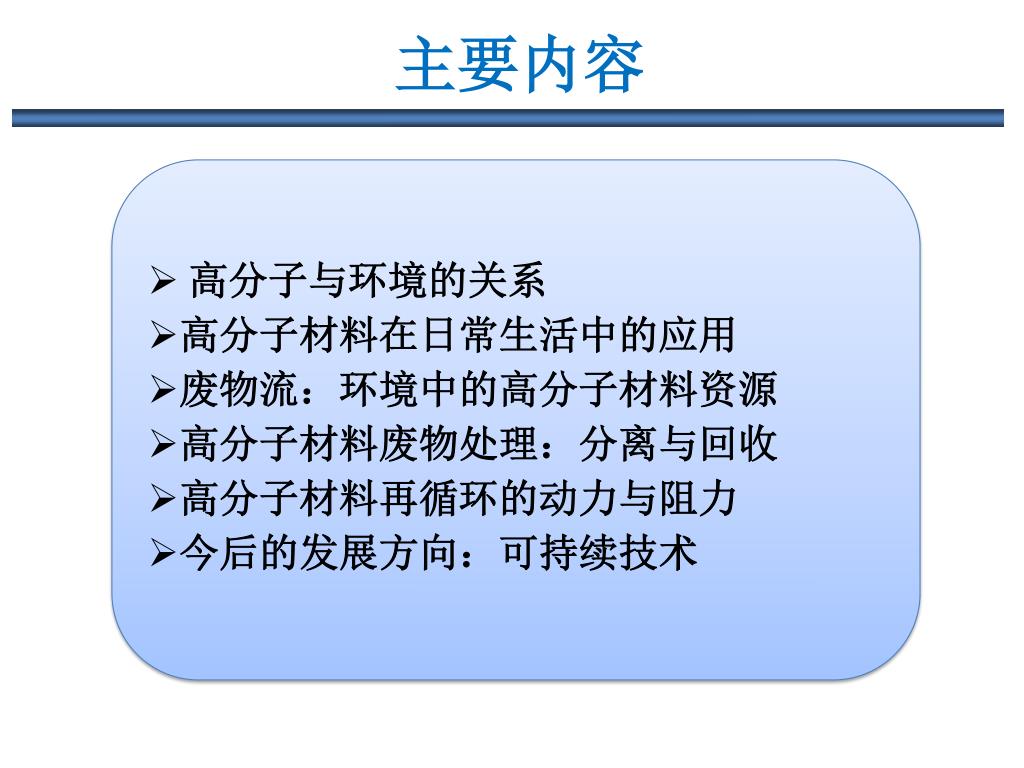 主要内容

➢ 高分子与环境的关系
➢高分子材料在日常生活中的应用
➢废物流：环境中的高分子材料资源
➢高分子材料废物处理：分离与回收
➢高分子材料再循环的动力与阻力
➢今后的发展方向：可持续技术